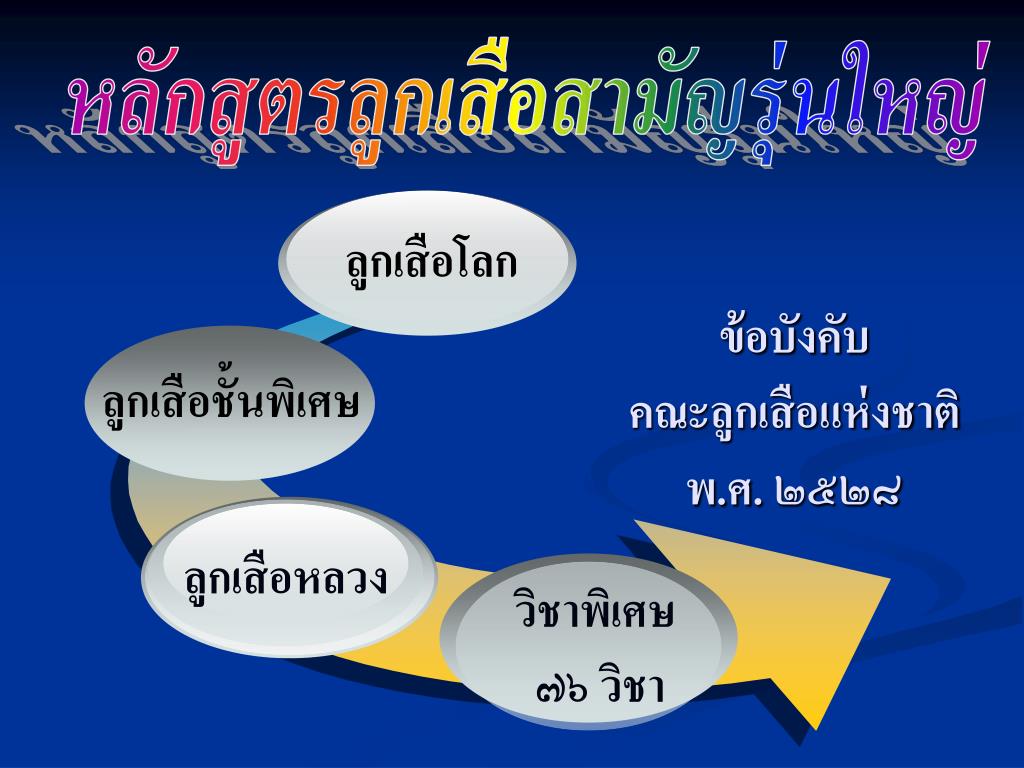 หลักสูตรลูกเสือสามัญรุ่นใหญ่

ลูกเสือโลก

ลูกเสือชั้นพิเศษ

ลูกเสือหลวง

วิชาพิเศษ
๗๖ วิชา

ข้อบังคับ
คณะลูกเสือแห่งชาติ
พ.ศ. ๒๕๒๘